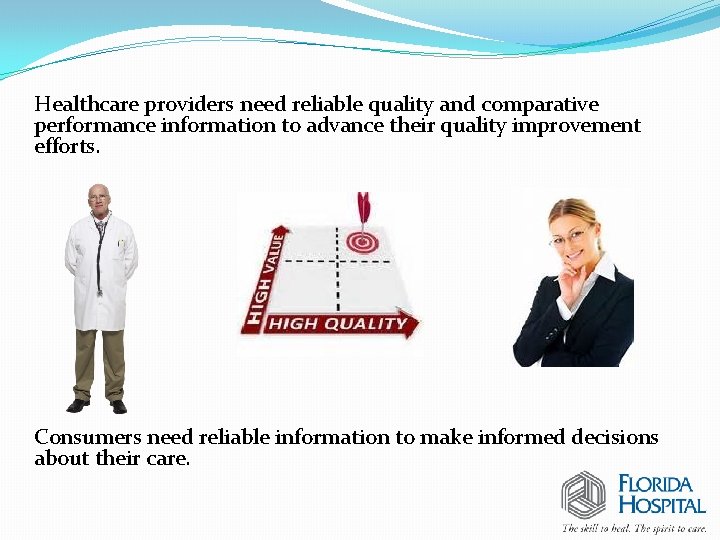 Healthcare providers need reliable quality and comparative performance information to advance their quality improvement efforts.

HIGH VALUE

HIGH QUALITY

Consumers need reliable information to make informed decisions about their care.

FLORIDA HOSPITAL

The skill to heal. The spirit to care.